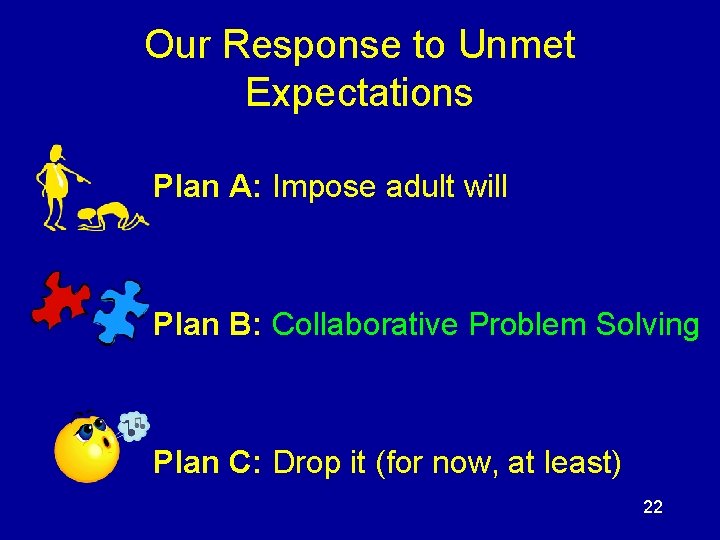 Our Response to Unmet Expectations

Plan A: Impose adult will

Plan B: Collaborative Problem Solving

Plan C: Drop it (for now, at least)

22